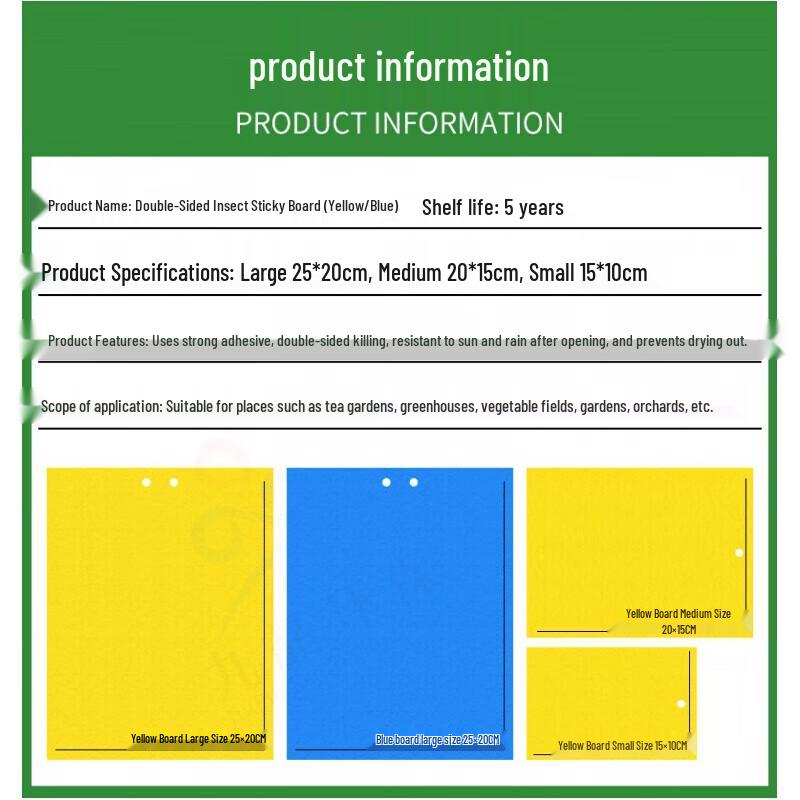 product information

PRODUCT INFORMATION

Product Name: Double-Sided Insect Sticky Board (Yellow/Blue)

Shelf life: 5 years

Product Specifications: Large 25*20cm, Medium 20*15cm, Small 15*10cm

Product Features: Uses strong adhesive, double-sided killing, resistant to sun and rain after opening, and prevents drying out.

Scope of application: Suitable for places such as tea gardens, greenhouses, vegetable fields, gardens, orchards, etc.

Yellow Board Large Size 25×20CM

Blue board large size 25×20CM

Yellow Board Medium Size 20×15CM

Yellow Board Small Size 15×10CM